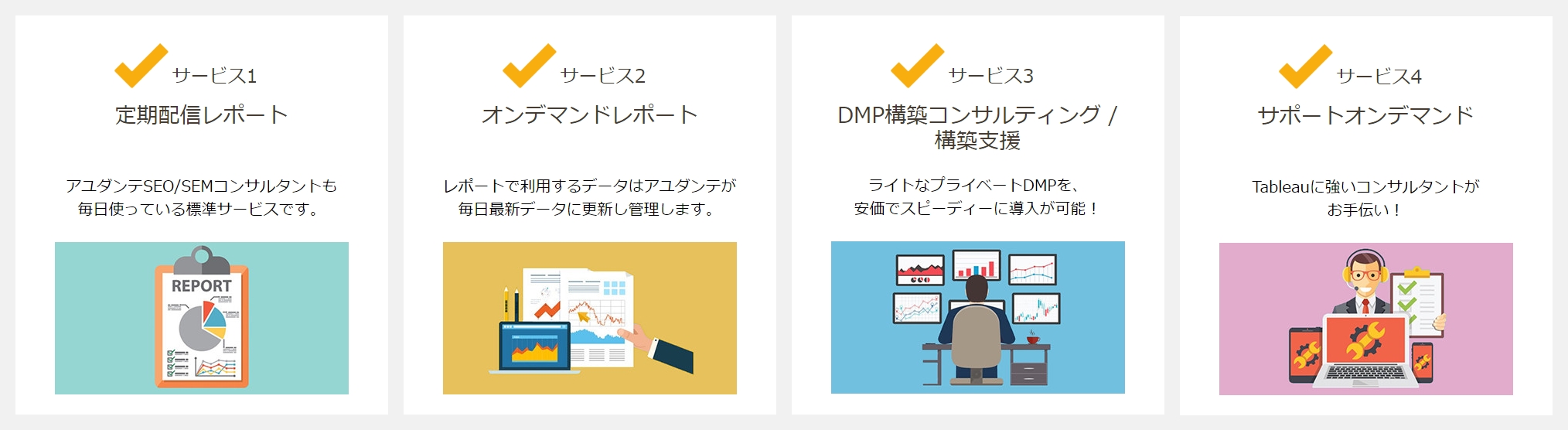 サービス1

定期配信レポート

アユダンテSEO/SEMコンサルタントも毎日使っている標準サービスです。

REPORT

サービス2

オンデマンドレポート

レポートで利用するデータはアユダンテが毎日最新データに更新し管理します。

サービス3

DMP構築コンサルティング / 構築支援

ライトなプライベートDMPを、安価でスピーディーに導入が可能！

サービス4

サポートオンデマンド

Tableauに強いコンサルタントがお手伝い！